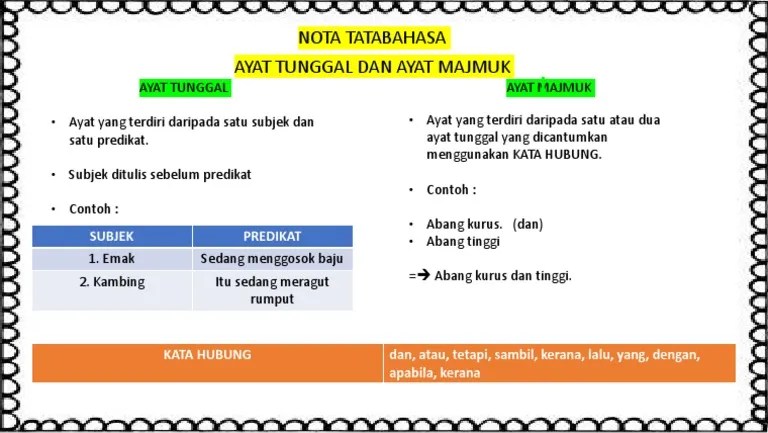 NOTA TATABAHASA

AYAT TUNGGAL DAN AYAT MAJMUK

AYAT TUNGGAL

• Ayat yang terdiri daripada satu subjek dan satu predikat.

• Subjek ditulis sebelum predikat

• Contoh :

| SUBJEK | PREDIKAT |
|---|---|
| 1. Emak | Sedang menggosok baju |
| 2. Kambing | Itu sedang meragut rumput |

AYAT MAJMUK

• Ayat yang terdiri daripada satu atau dua ayat tunggal yang dicantumkan menggunakan KATA HUBUNG.

• Contoh :

• Abang kurus. (dan)
• Abang tinggi

=➔ Abang kurus dan tinggi.

| KATA HUBUNG | dan, atau, tetapi, sambil, kerana, lalu, yang, dengan, apabila, kerana |
|---|---|